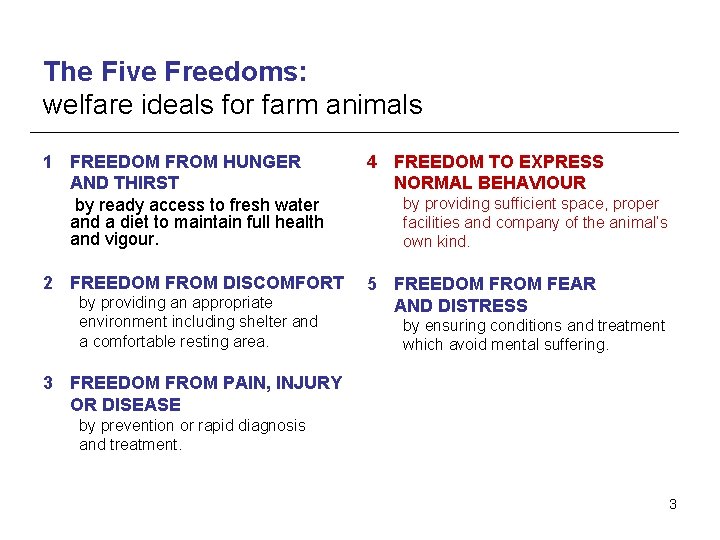 The Five Freedoms:
welfare ideals for farm animals

1 FREEDOM FROM HUNGER AND THIRST
by ready access to fresh water and a diet to maintain full health and vigour.

2 FREEDOM FROM DISCOMFORT
by providing an appropriate environment including shelter and a comfortable resting area.

3 FREEDOM FROM PAIN, INJURY OR DISEASE
by prevention or rapid diagnosis and treatment.

4 FREEDOM TO EXPRESS NORMAL BEHAVIOUR
by providing sufficient space, proper facilities and company of the animal's own kind.

5 FREEDOM FROM FEAR AND DISTRESS
by ensuring conditions and treatment which avoid mental suffering.

3